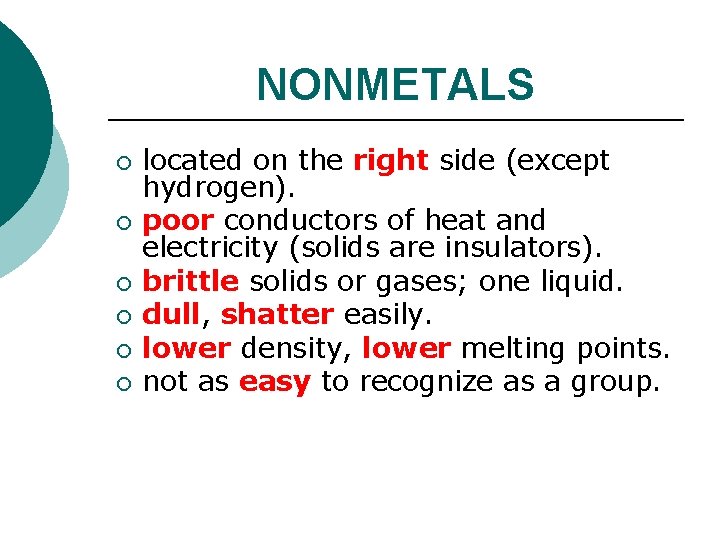 NONMETALS

- located on the right side (except hydrogen).
- poor conductors of heat and electricity (solids are insulators).
- brittle solids or gases; one liquid.
- dull, shatter easily.
- lower density, lower melting points.
- not as easy to recognize as a group.